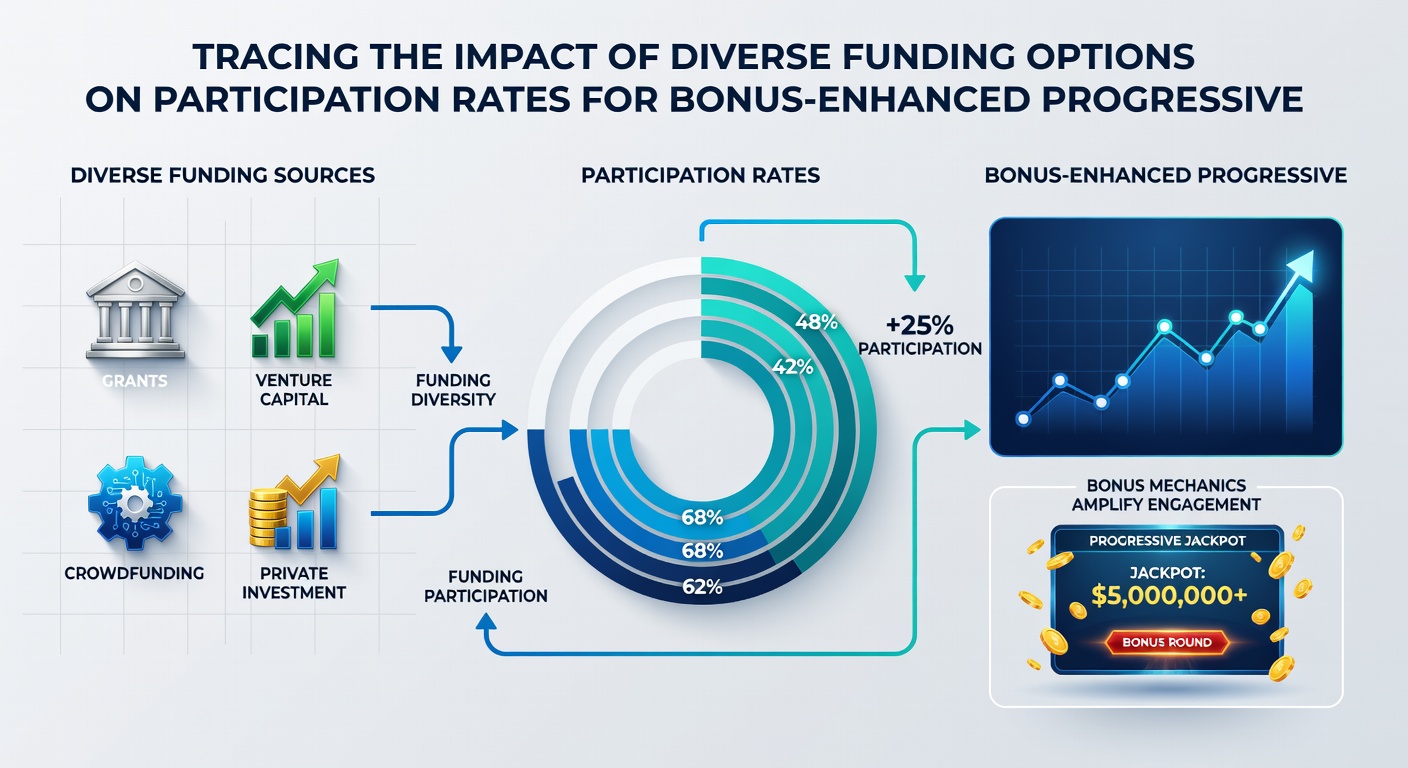 TRACING THE IMPACT OF DIVERSE FUNDING OPTIONS ON PARTICIPATION RATES FOR BONUS-ENHANCED PROGRESSIVE

DIVERSE FUNDING SOURCES

GRANTS

VENTURE CAPITAL

CROWDFUNDING

PRIVATE INVESTMENT

FUNDING DIVERSITY

FUNDING PARTICIPATION

PARTICIPATION RATES

48%

42%

68%

68%

62%

+25% PARTICIPATION

BONUS-ENHANCED PROGRESSIVE

BONUS MECHANICS AMPLIFY ENGAGEMENT

PROGRESSIVE JACKPOT

JACKPOT: $5,000,000+

BONUS ROUND